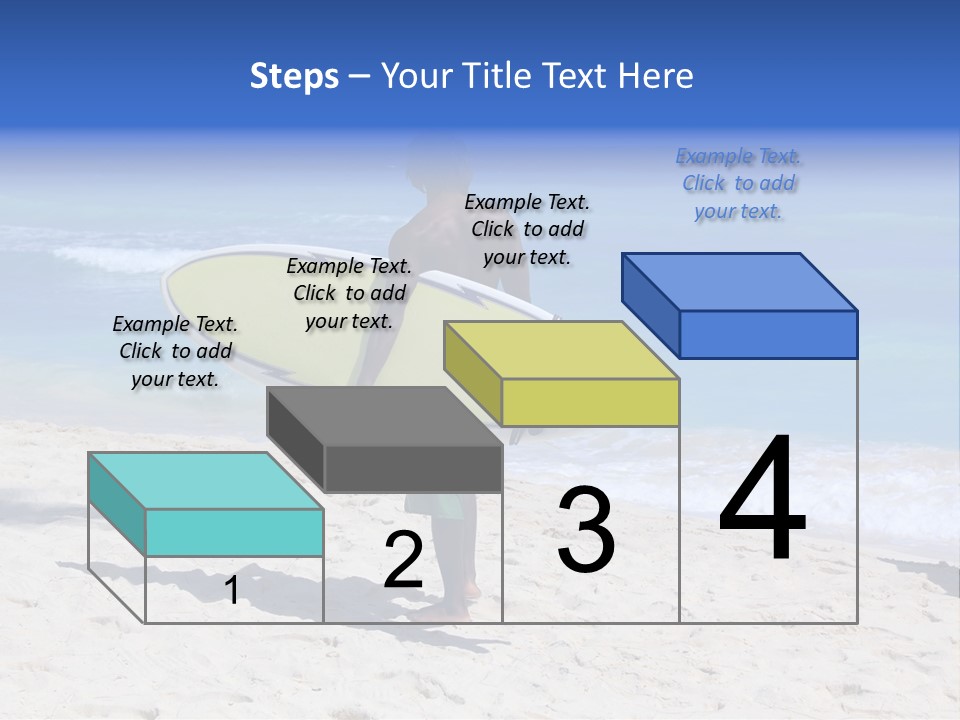 Steps – Your Title Text Here

Example Text. Click to add your text.

Example Text. Click to add your text.

Example Text. Click to add your text.

Example Text. Click to add your text.

1

2

3

4